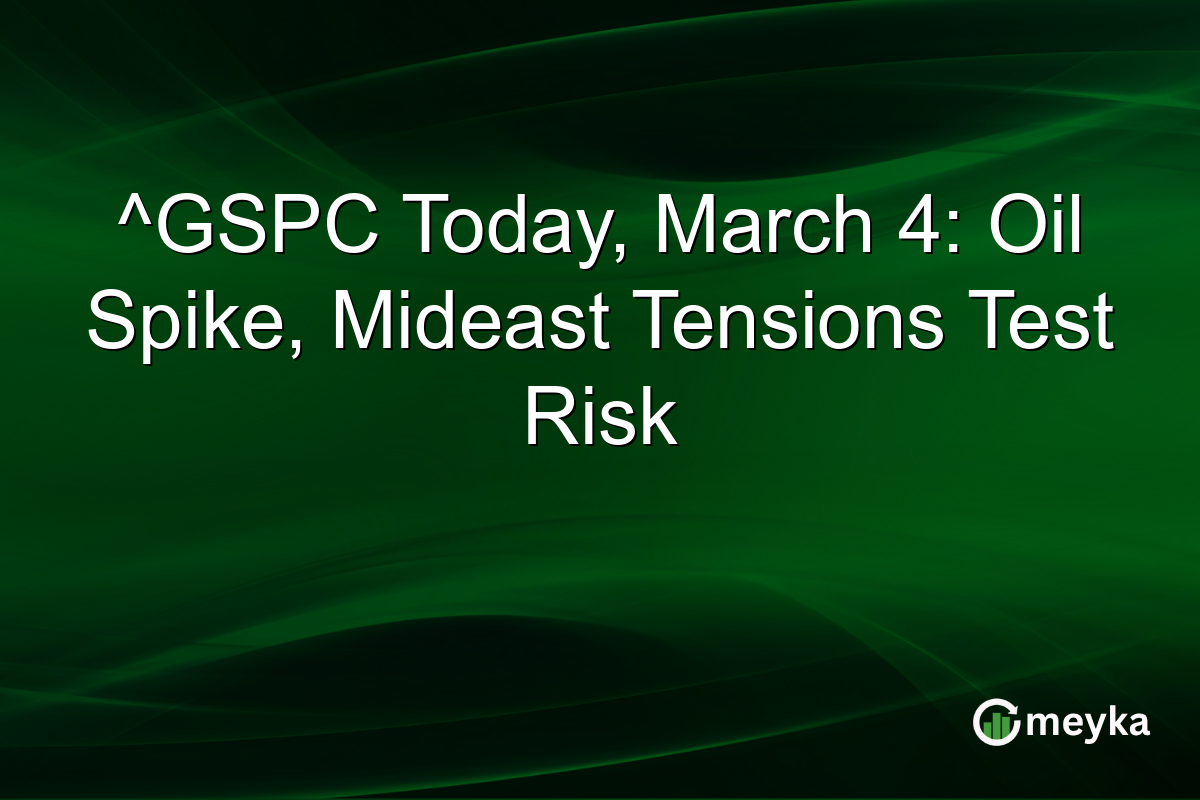 ^GSPC Today, March 4: Oil Spike, Mideast Tensions Test Risk

meyka